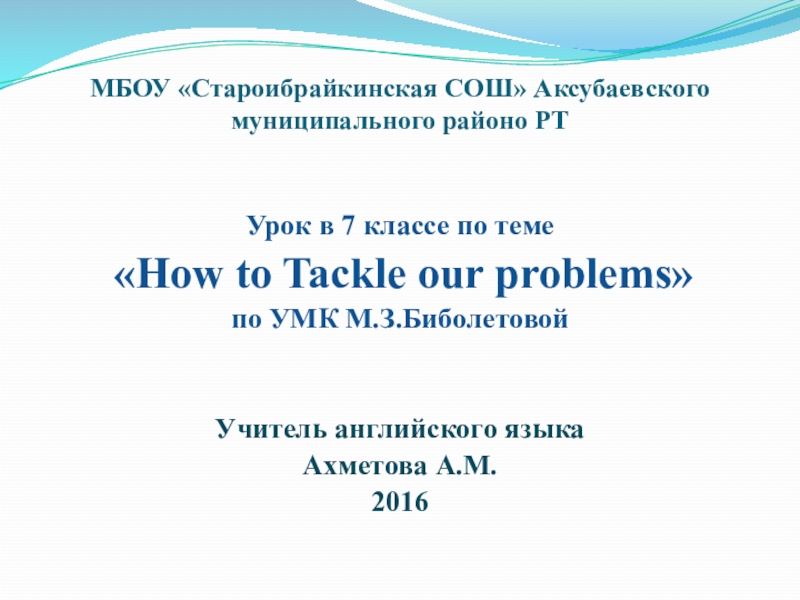 МБОУ «Староибрайкинская СОШ» Аксубаевского муниципального районо РТ

Урок в 7 классе по теме
«How to Tackle our problems»
по УМК М.З.Биболетовой

Учитель английского языка
Ахметова А.М.
2016